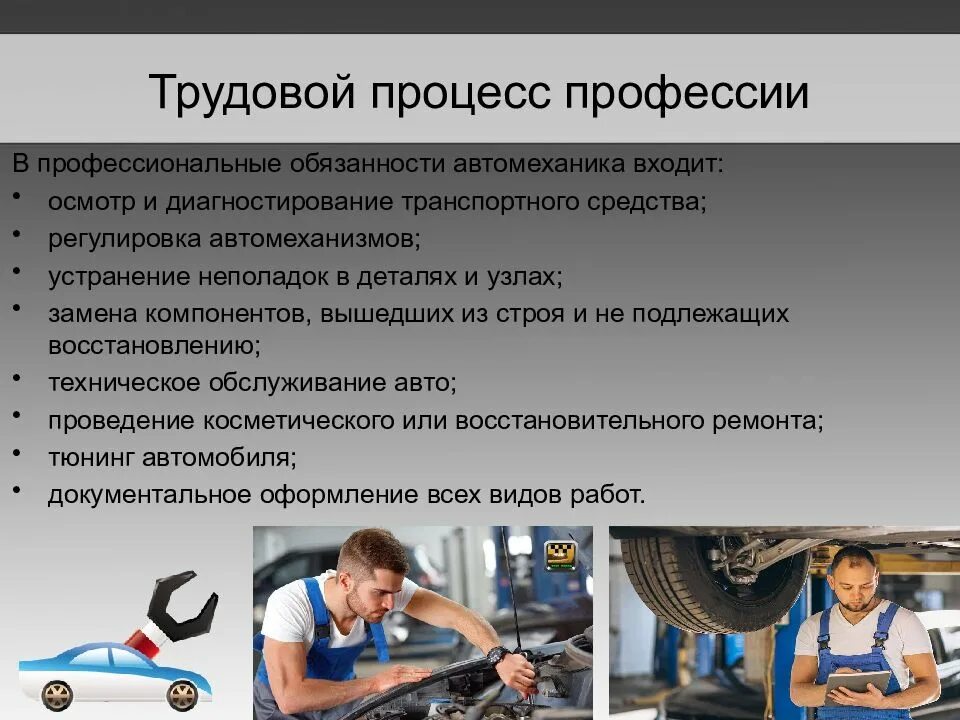 Трудовой процесс профессии

В профессиональные обязанности автомеханика входит:
• осмотр и диагностирование транспортного средства;
• регулировка автомеханизмов;
• устранение неполадок в деталях и узлах;
• замена компонентов, вышедших из строя и не подлежащих восстановлению;
• техническое обслуживание авто;
• проведение косметического или восстановительного ремонта;
• тюнинг автомобиля;
• документальное оформление всех видов работ.